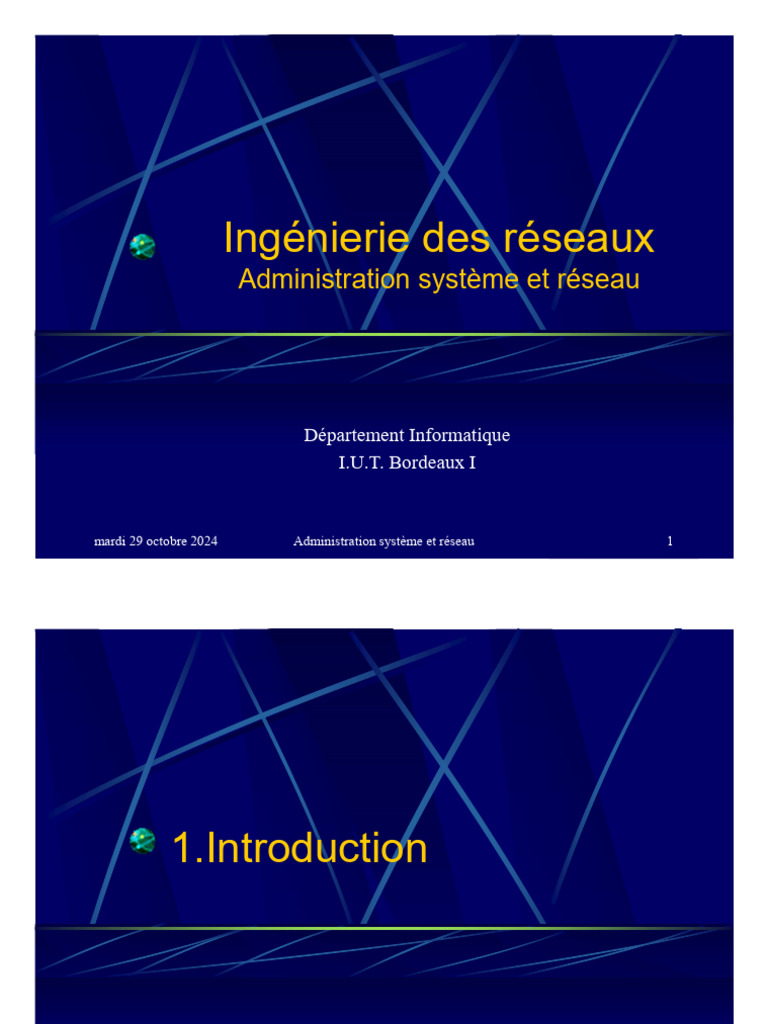 Ingénierie des réseaux
Administration système et réseau

Département Informatique
I.U.T. Bordeaux I

mardi 29 octobre 2024 Administration système et réseau 1

1.Introduction